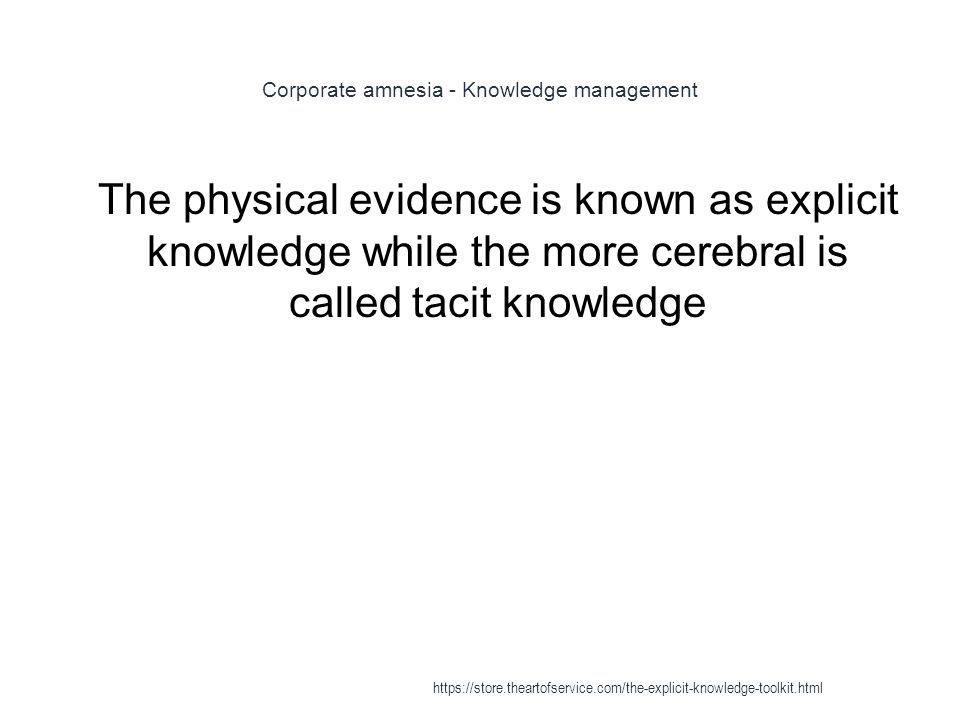 Corporate amnesia - Knowledge management

The physical evidence is known as explicit knowledge while the more cerebral is called tacit knowledge

https://store.theartofservice.com/the-explicit-knowledge-toolkit.html